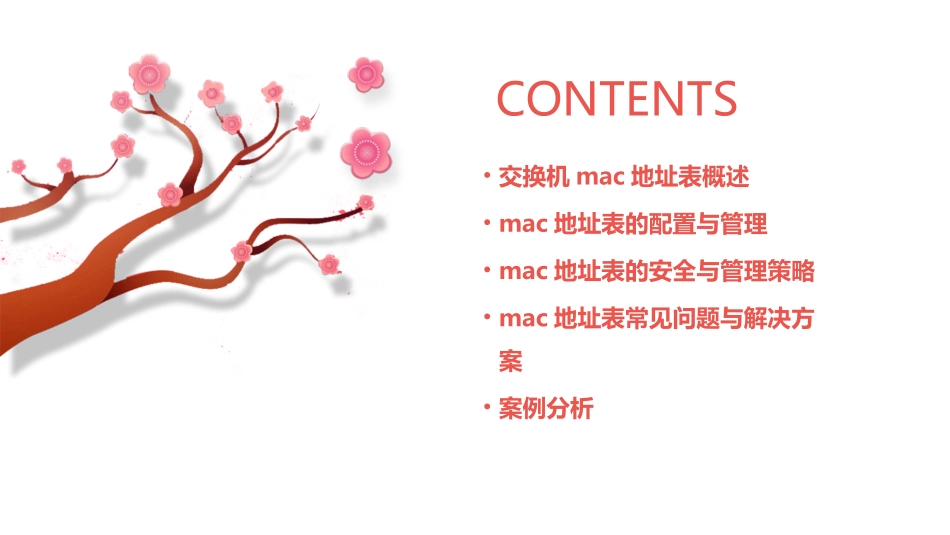 CONTENTS

• 交换机 mac 地址表概述
• mac 地址表的配置与管理
• mac 地址表的安全与管理策略
• mac 地址表常见问题与解决方案
• 案例分析